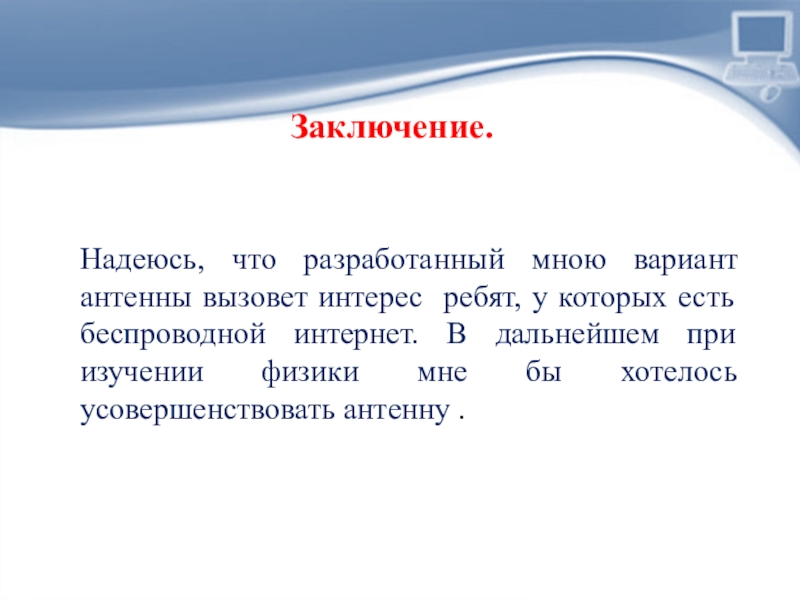 Заключение.

Надеюсь, что разработанный мною вариант антенны вызовет интерес ребят, у которых есть беспроводной интернет. В дальнейшем при изучении физики мне бы хотелось усовершенствовать антенну .